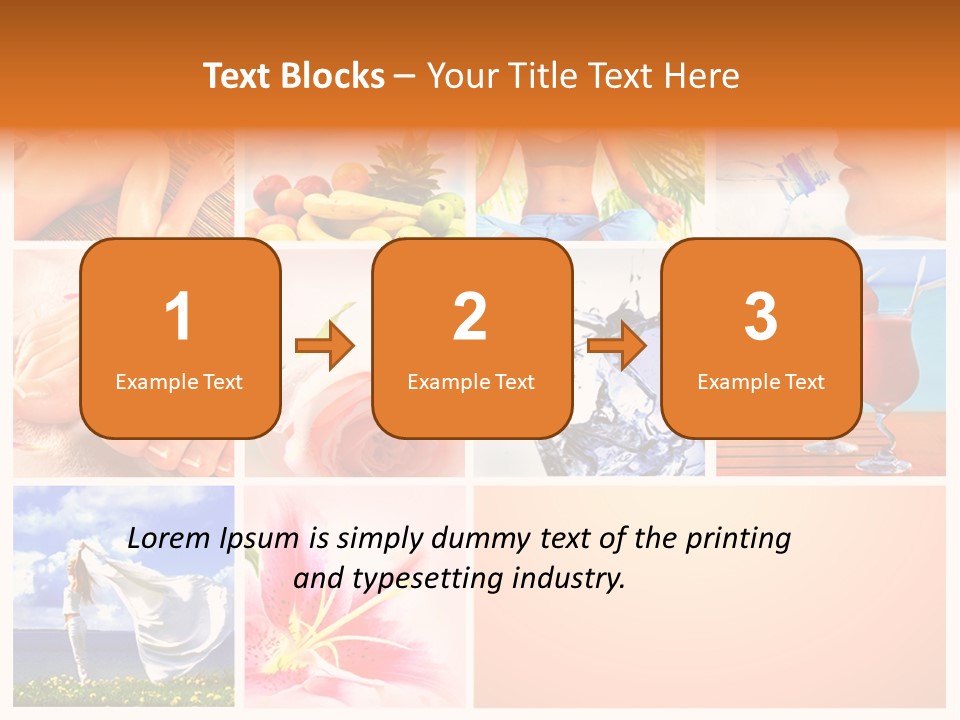 Text Blocks – Your Title Text Here

1
Example Text

2
Example Text

3
Example Text

Lorem Ipsum is simply dummy text of the printing and typesetting industry.